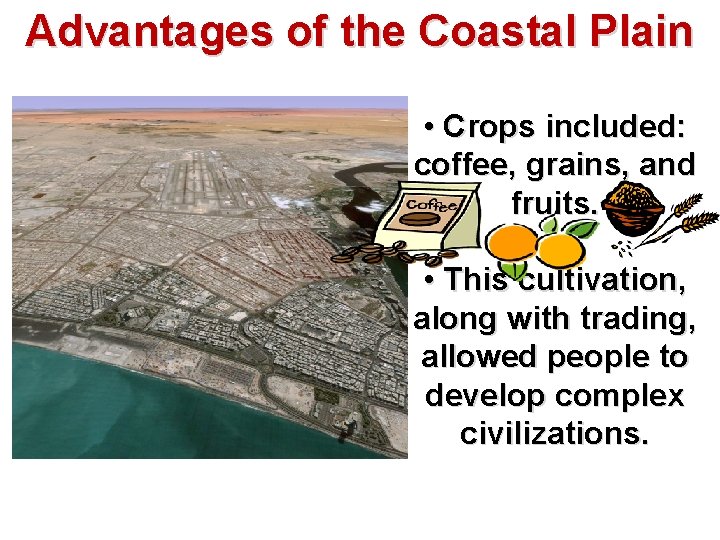 Advantages of the Coastal Plain

• Crops included: coffee, grains, and fruits.

Coffee

• This cultivation, along with trading, allowed people to develop complex civilizations.